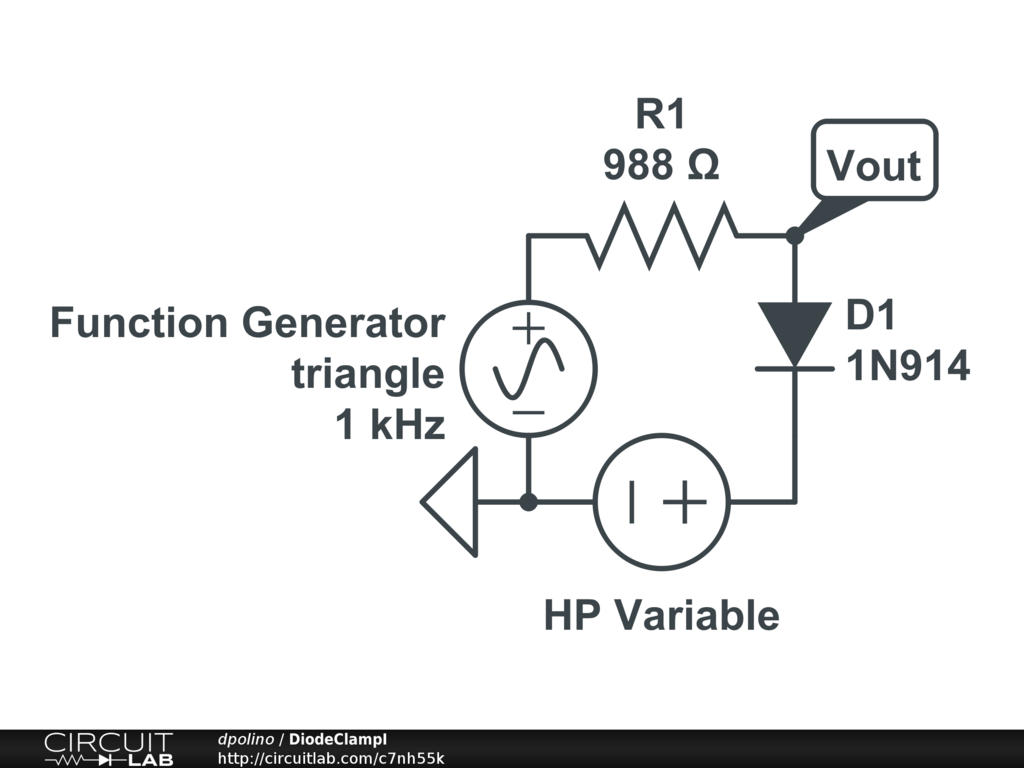 R1
988 Ω

Vout

Function Generator
triangle
1 kHz

D1
1N914

HP Variable

CIRCUIT LAB
dpolino / DiodeClampI
http://circuitlab.com/c7nh55k